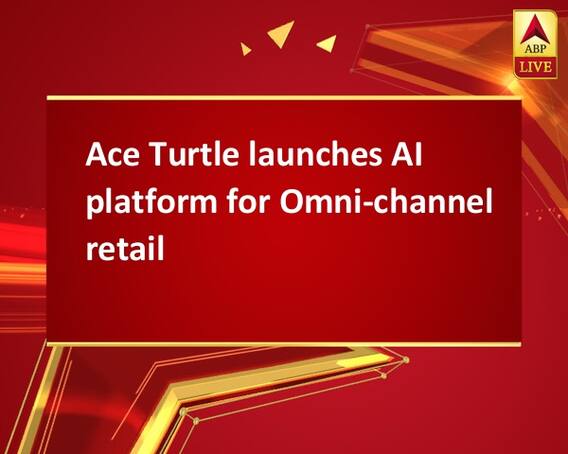 ABP
LIVE

Ace Turtle launches AI platform for Omni-channel retail